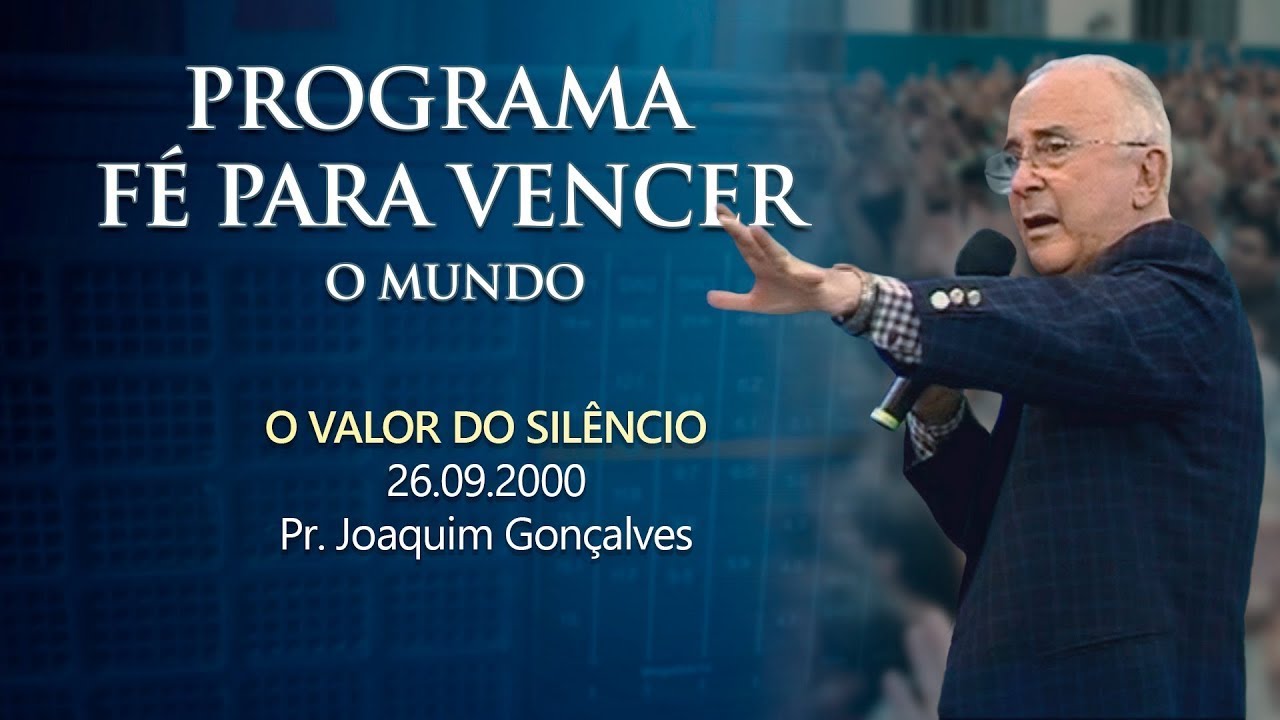 PROGRAMA
FÉ PARA VENCER
O MUNDO

O VALOR DO SILÊNCIO
26.09.2000
Pr. Joaquim Gonçalves